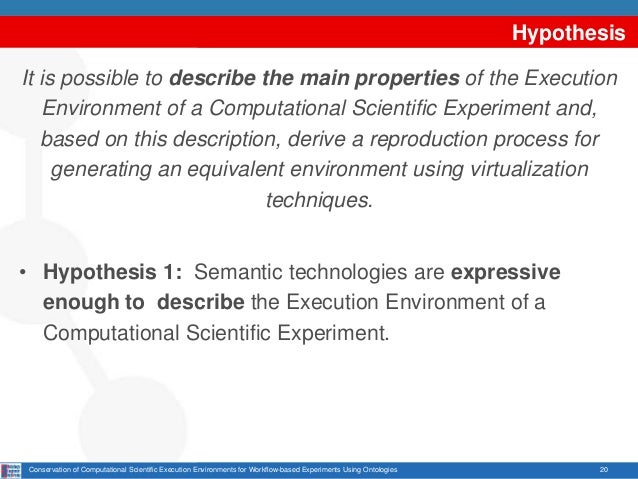 Hypothesis

It is possible to describe the main properties of the Execution Environment of a Computational Scientific Experiment and, based on this description, derive a reproduction process for generating an equivalent environment using virtualization techniques.

• Hypothesis 1: Semantic technologies are expressive enough to describe the Execution Environment of a Computational Scientific Experiment.

Conservation of Computational Scientific Execution Environments for Workflow-based Experiments Using Ontologies 20